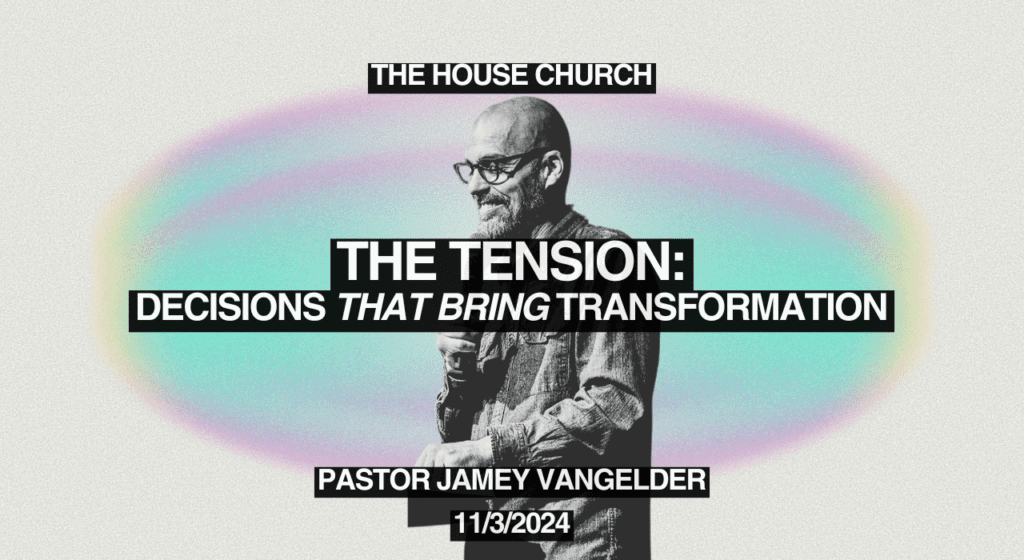 THE HOUSE CHURCH

THE TENSION:
DECISIONS THAT BRING TRANSFORMATION

PASTOR JAMEY VANGELDER
11/3/2024